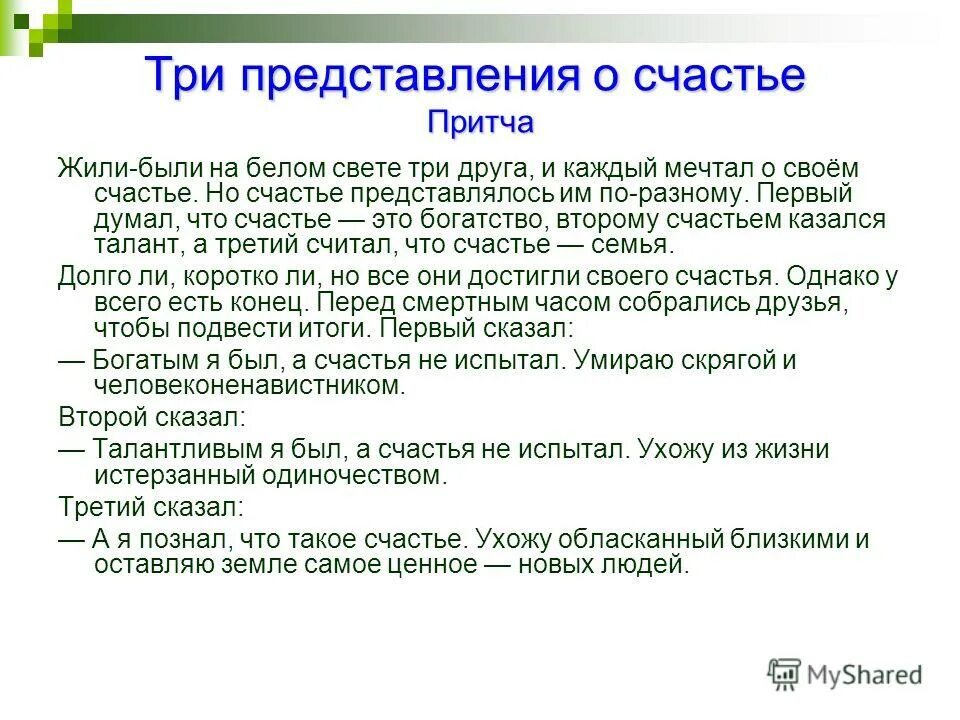 Три представления о счастье
Притча

Жили-были на белом свете три друга, и каждый мечтал о своём счастье. Но счастье представлялось им по-разному. Первый думал, что счастье — это богатство, второму счастьем казался талант, а третий считал, что счастье — семья.

Долго ли, коротко ли, но все они достигли своего счастья. Однако у всего есть конец. Перед смертным часом собрались друзья, чтобы подвести итоги. Первый сказал:

— Богатым я был, а счастья не испытал. Умираю скрягой и человеконенавистником.

Второй сказал:

— Талантливым я был, а счастья не испытал. Ухожу из жизни истерзанный одиночеством.

Третий сказал:

— А я познал, что такое счастье. Ухожу обласканный близкими и оставляю земле самое ценное — новых людей.

MyShared